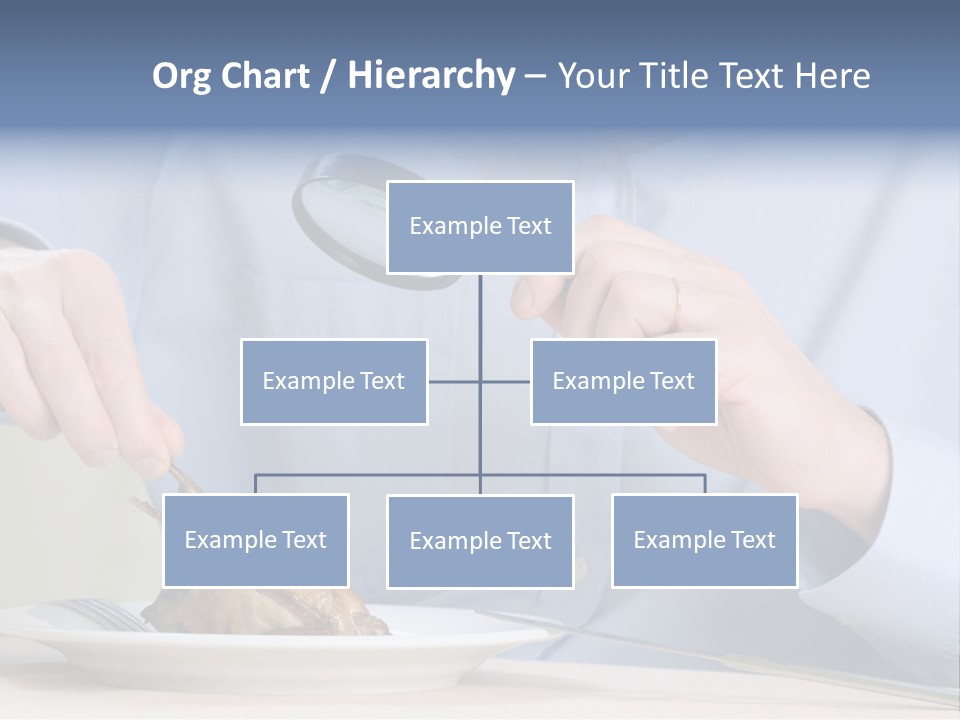 Org Chart / Hierarchy – Your Title Text Here

Example Text

Example Text

Example Text

Example Text

Example Text

Example Text